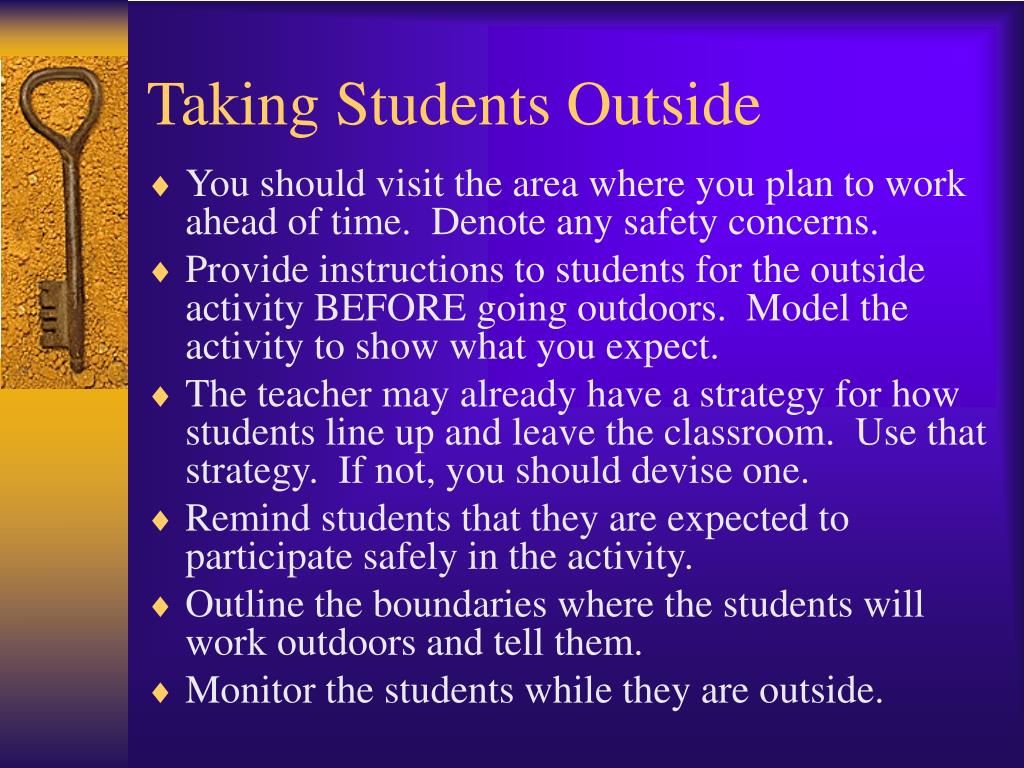 Taking Students Outside

♦ You should visit the area where you plan to work ahead of time. Denote any safety concerns.
♦ Provide instructions to students for the outside activity BEFORE going outdoors. Model the activity to show what you expect.
♦ The teacher may already have a strategy for how students line up and leave the classroom. Use that strategy. If not, you should devise one.
♦ Remind students that they are expected to participate safely in the activity.
♦ Outline the boundaries where the students will work outdoors and tell them.
♦ Monitor the students while they are outside.